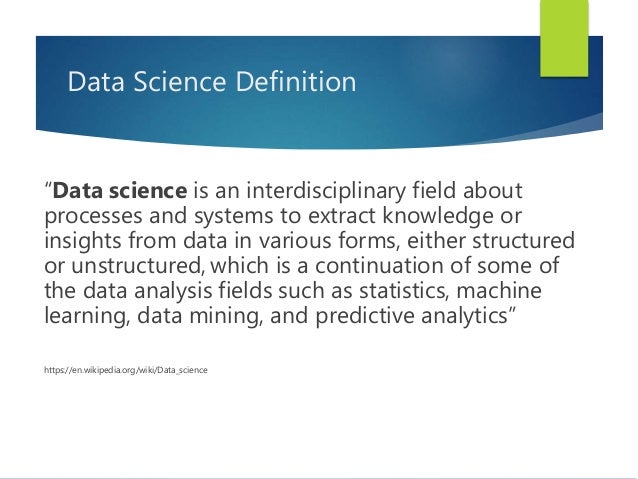 Data Science Definition

“Data science is an interdisciplinary field about processes and systems to extract knowledge or insights from data in various forms, either structured or unstructured, which is a continuation of some of the data analysis fields such as statistics, machine learning, data mining, and predictive analytics”

https://en.wikipedia.org/wiki/Data_science